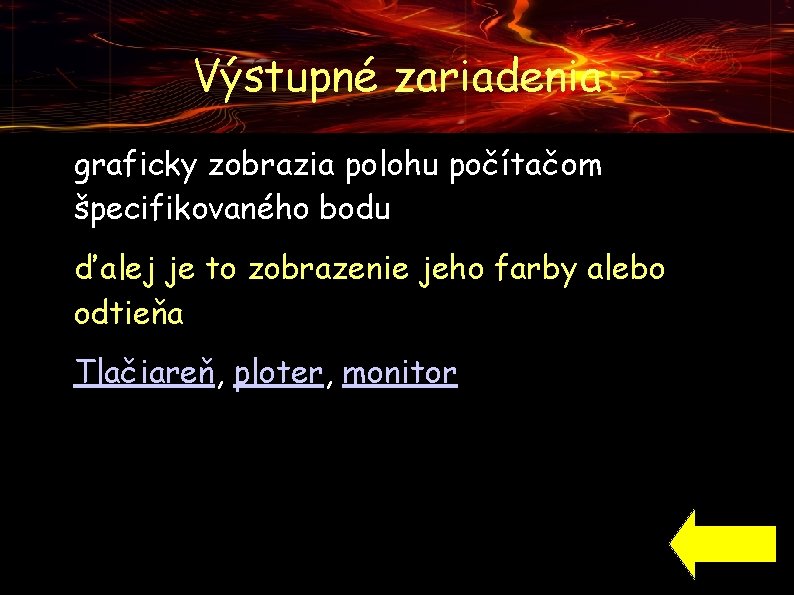 Výstupné zariadenia

graficky zobrazia polohu počítačom špecifikovaného bodu

ďalej je to zobrazenie jeho farby alebo odtieňa

Tlačiareň, ploter, monitor